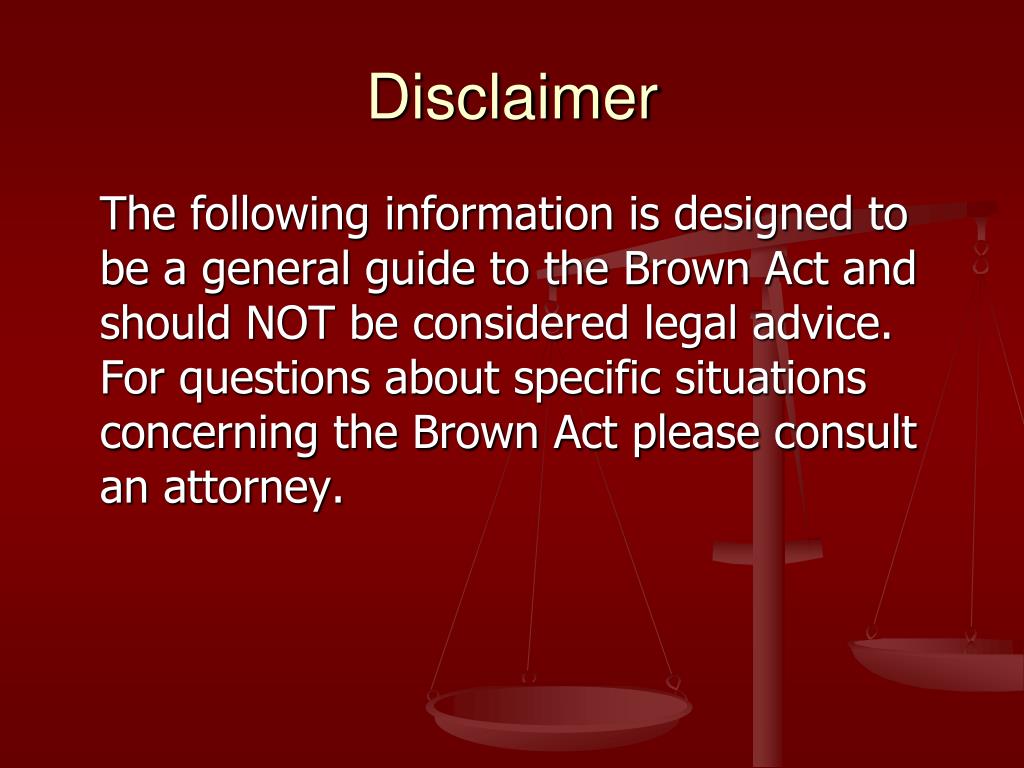 Disclaimer

The following information is designed to be a general guide to the Brown Act and should NOT be considered legal advice. For questions about specific situations concerning the Brown Act please consult an attorney.